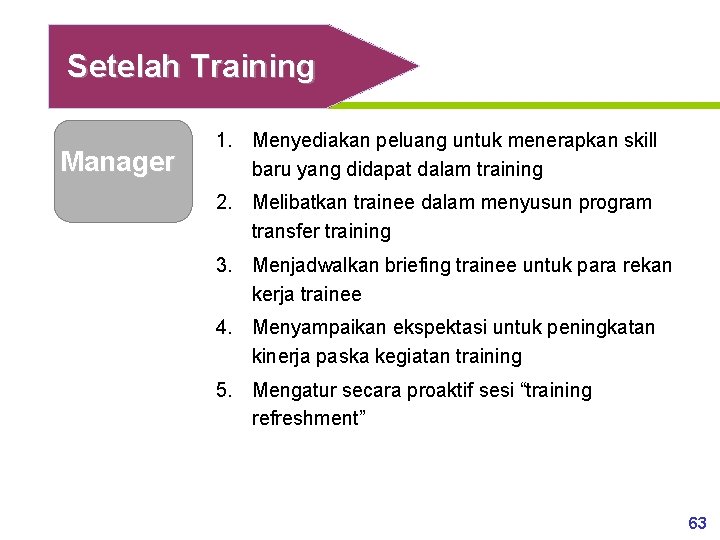 Setelah Training

Manager

1. Menyediakan peluang untuk menerapkan skill baru yang didapat dalam training
2. Melibatkan trainee dalam menyusun program transfer training
3. Menjadwalkan briefing trainee untuk para rekan kerja trainee
4. Menyampaikan ekspektasi untuk peningkatan kinerja paska kegiatan training
5. Mengatur secara proaktif sesi “training refreshment”

63